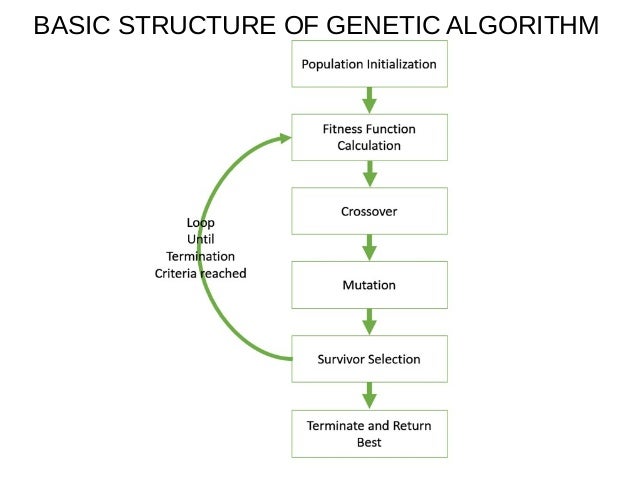 BASIC STRUCTURE OF GENETIC ALGORITHM

Population Initialization

Fitness Function Calculation

Crossover

Mutation

Survivor Selection

Terminate and Return Best

Loop Until Termination Criteria reached